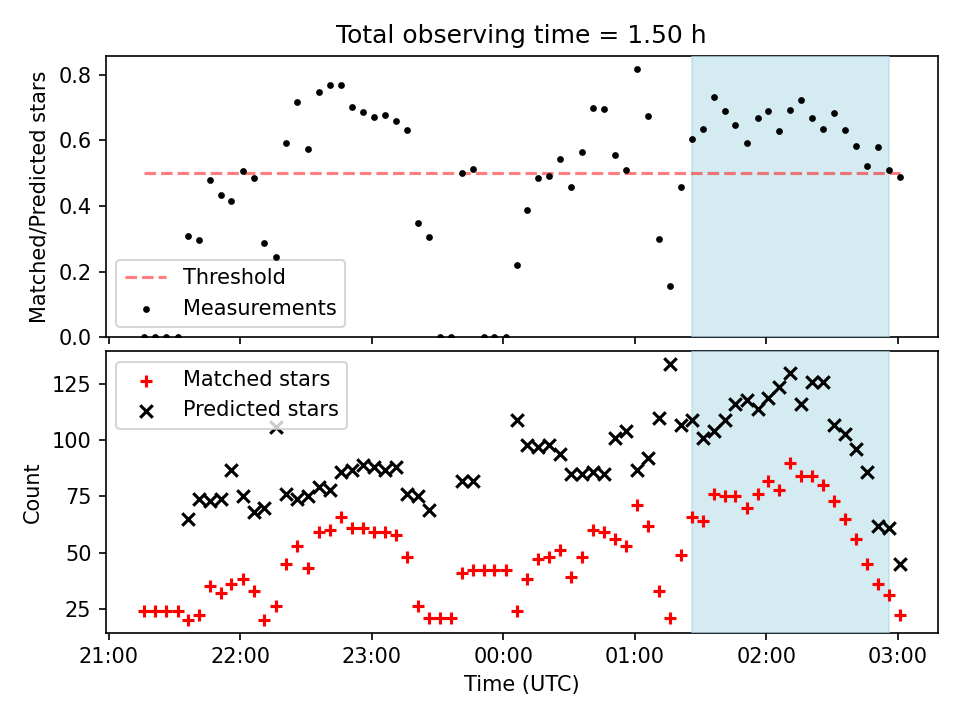 Total observing time = 1.50 h

Matched/Predicted stars

0.8
0.6
0.4
0.2
0.0

Threshold
Measurements

Count

125
100
75
50
25

Matched stars
Predicted stars

21:00
22:00
23:00
00:00
01:00
02:00
03:00

Time (UTC)